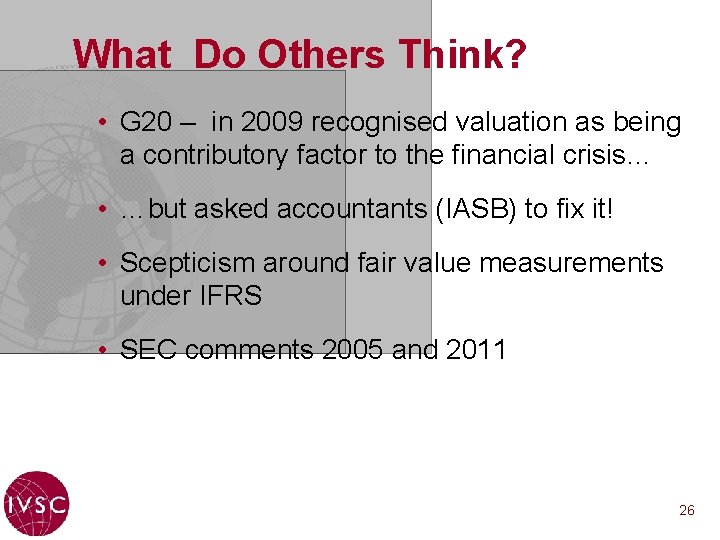 What Do Others Think?

• G20 – in 2009 recognised valuation as being a contributory factor to the financial crisis…

• …but asked accountants (IASB) to fix it!

• Scepticism around fair value measurements under IFRS

• SEC comments 2005 and 2011

IVSC

26